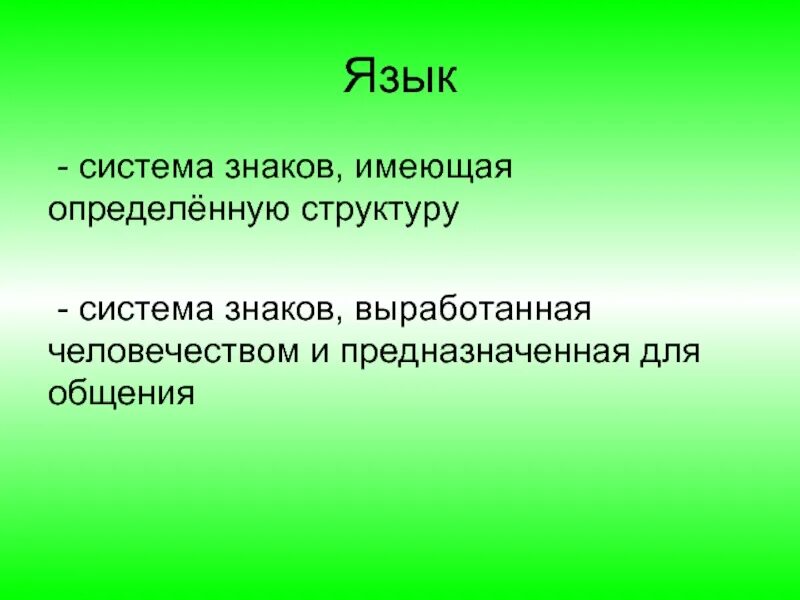 Язык

- система знаков, имеющая определённую структуру

- система знаков, выработанная человечеством и предназначенная для общения